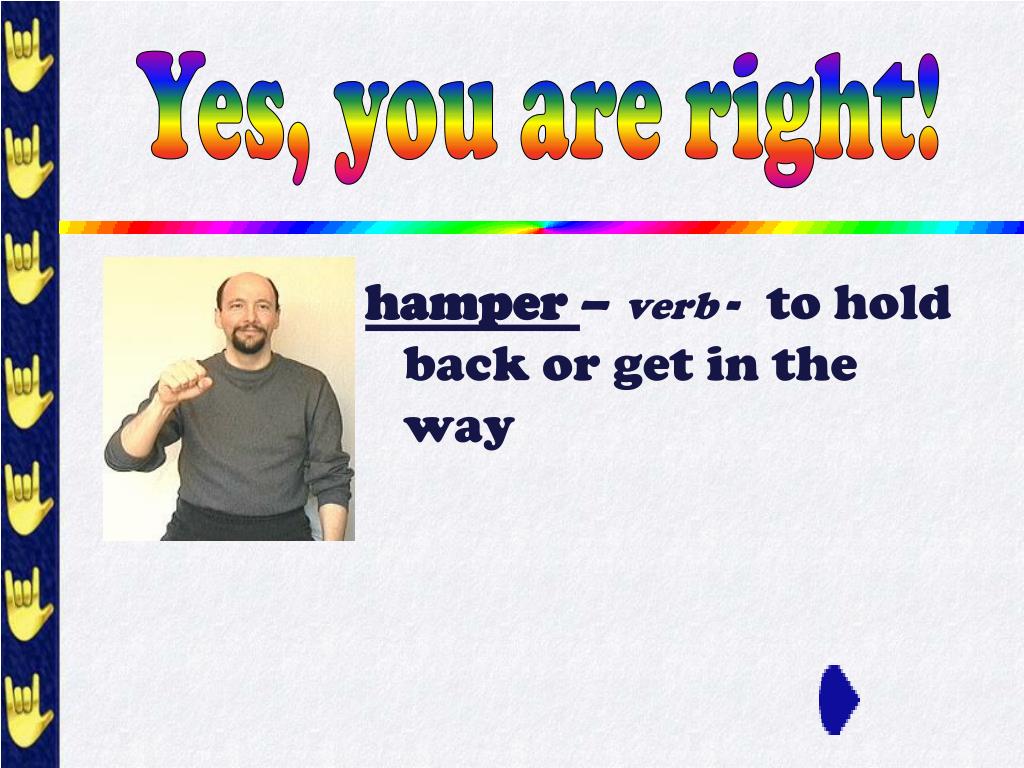 Yes, you are right!

hamper – verb - to hold back or get in the way